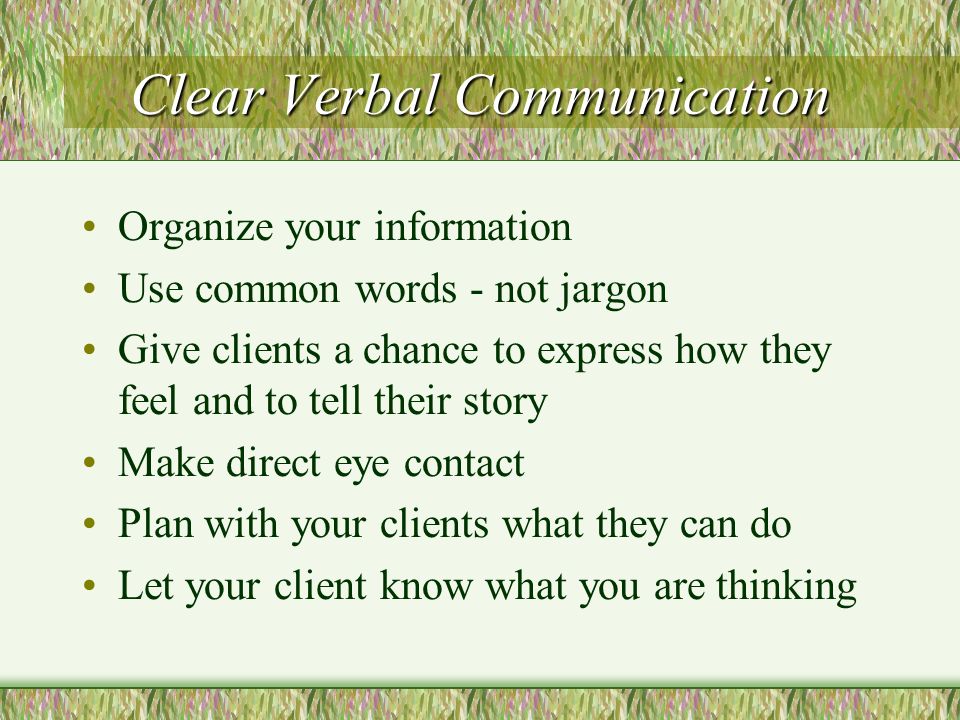 Clear Verbal Communication

• Organize your information
• Use common words - not jargon
• Give clients a chance to express how they feel and to tell their story
• Make direct eye contact
• Plan with your clients what they can do
• Let your client know what you are thinking